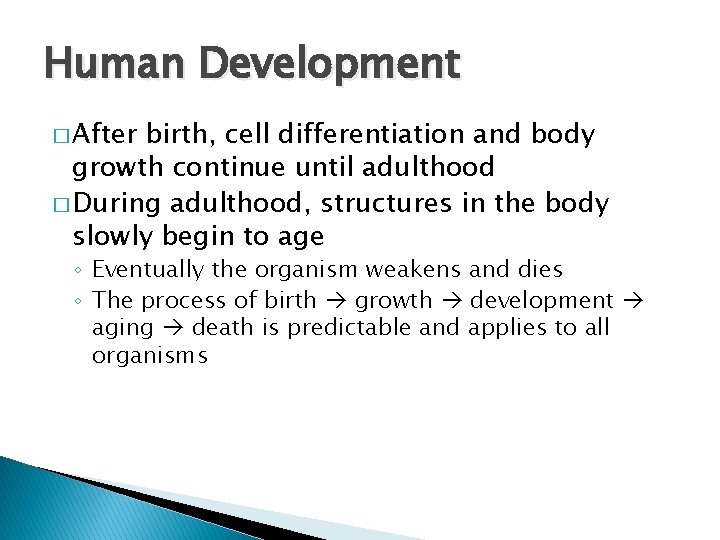 Human Development

□ After birth, cell differentiation and body growth continue until adulthood

□ During adulthood, structures in the body slowly begin to age

◦ Eventually the organism weakens and dies

◦ The process of birth → growth → development → aging → death is predictable and applies to all organisms